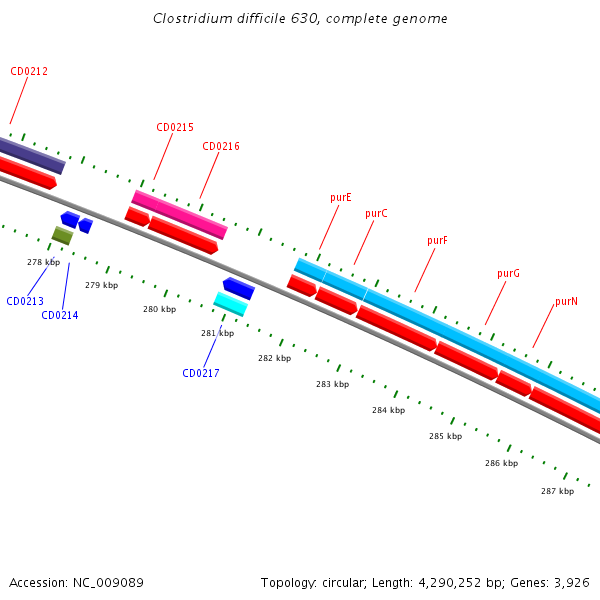 Clostridium difficile 630, complete genome

CD0212

CD0215

CD0216

purE

purC

purF

purG

purN

278 kbp

279 kbp

280 kbp

281 kbp

282 kbp

283 kbp

284 kbp

285 kbp

286 kbp

287 kbp

CD0213

CD0214

CD0217

Accession: NC_009089

Topology: circular; Length: 4,290,252 bp; Genes: 3,926